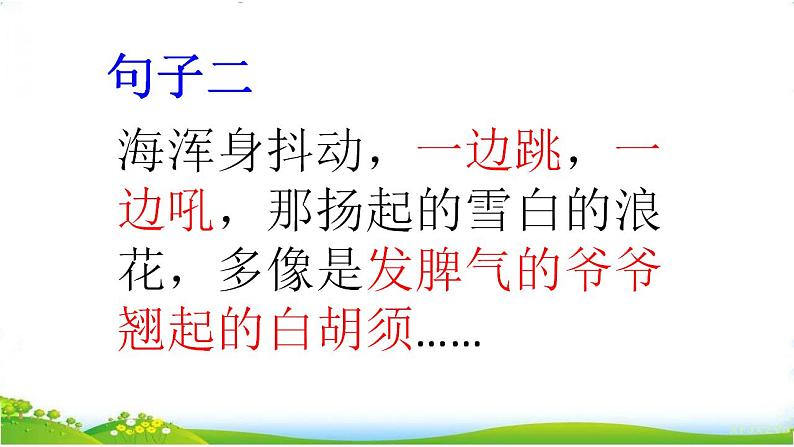 句子二

海浑身抖动，一边跳，一边吼，那扬起的雪白的浪花，多像是发脾气的爷爷翘起的白胡须……